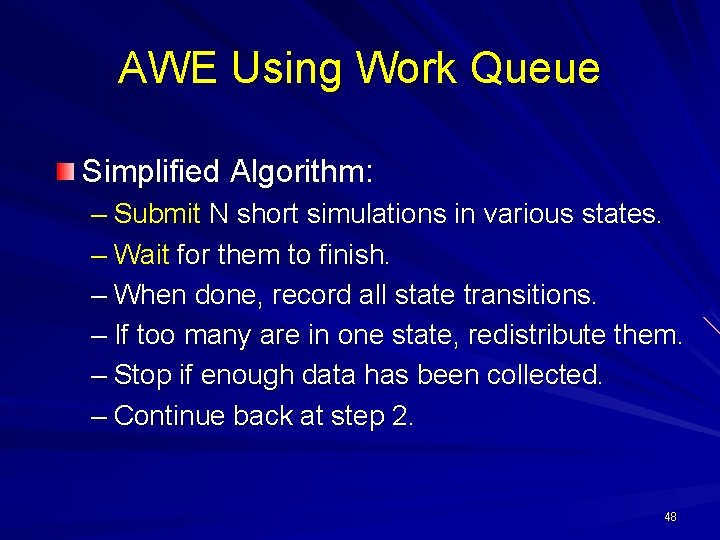 AWE Using Work Queue

Simplified Algorithm:

– Submit N short simulations in various states.
– Wait for them to finish.
– When done, record all state transitions.
– If too many are in one state, redistribute them.
– Stop if enough data has been collected.
– Continue back at step 2.

48